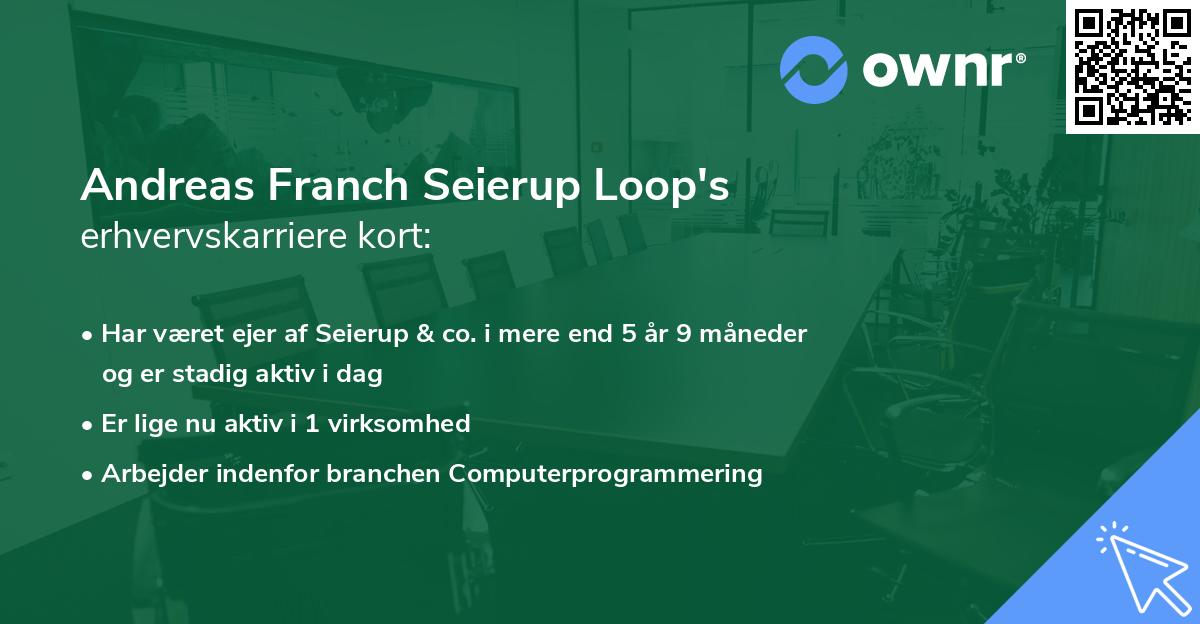 ownr®

Andreas Franch Seierup Loop's
erhvervskarriere kort:

• Har været ejer af Seierup & co. i mere end 5 år 9 måneder og er stadig aktiv i dag
• Er lige nu aktiv i 1 virksomhed
• Arbejder indenfor branchen Computerprogrammering